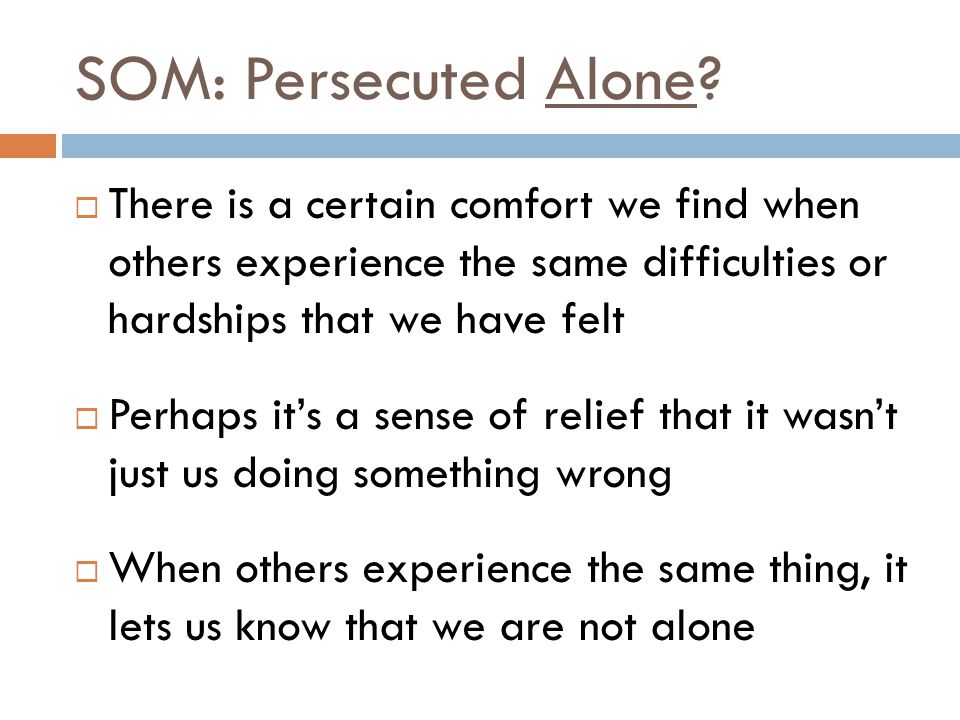 SOM: Persecuted Alone?

□ There is a certain comfort we find when others experience the same difficulties or hardships that we have felt

□ Perhaps it's a sense of relief that it wasn't just us doing something wrong

□ When others experience the same thing, it lets us know that we are not alone